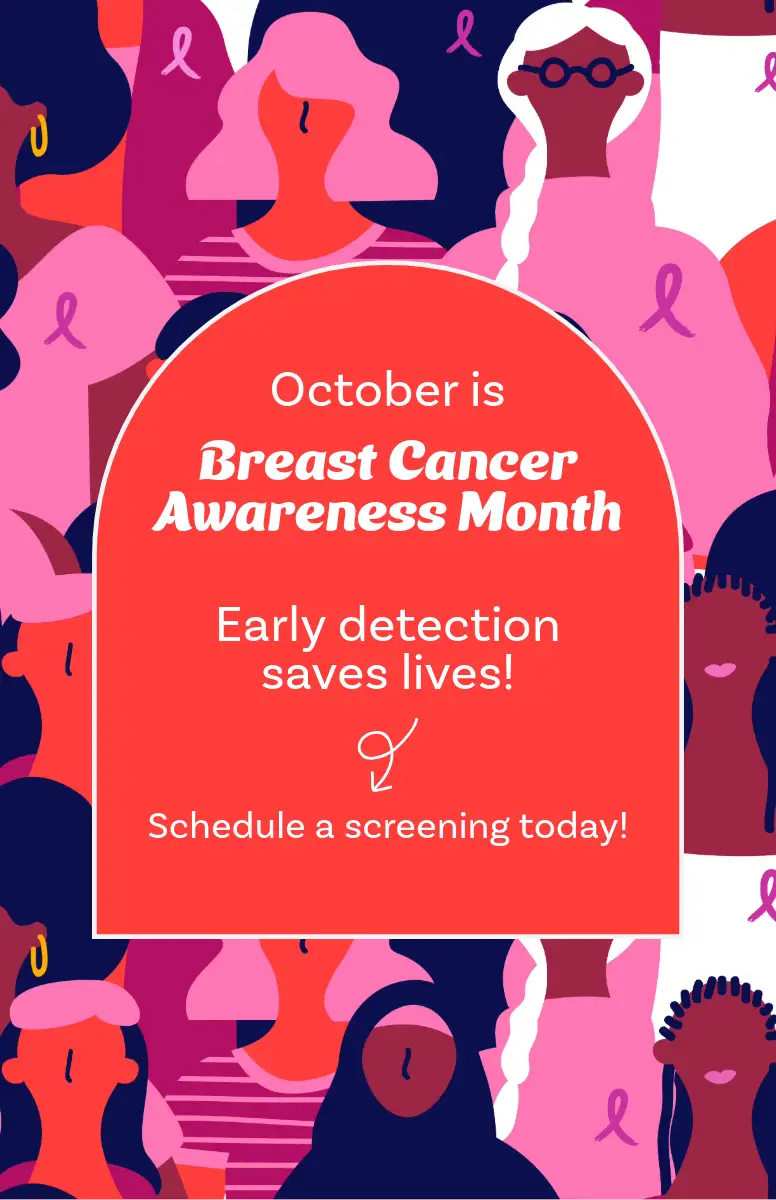 October is

Breast Cancer Awareness Month

Early detection saves lives!

Schedule a screening today!